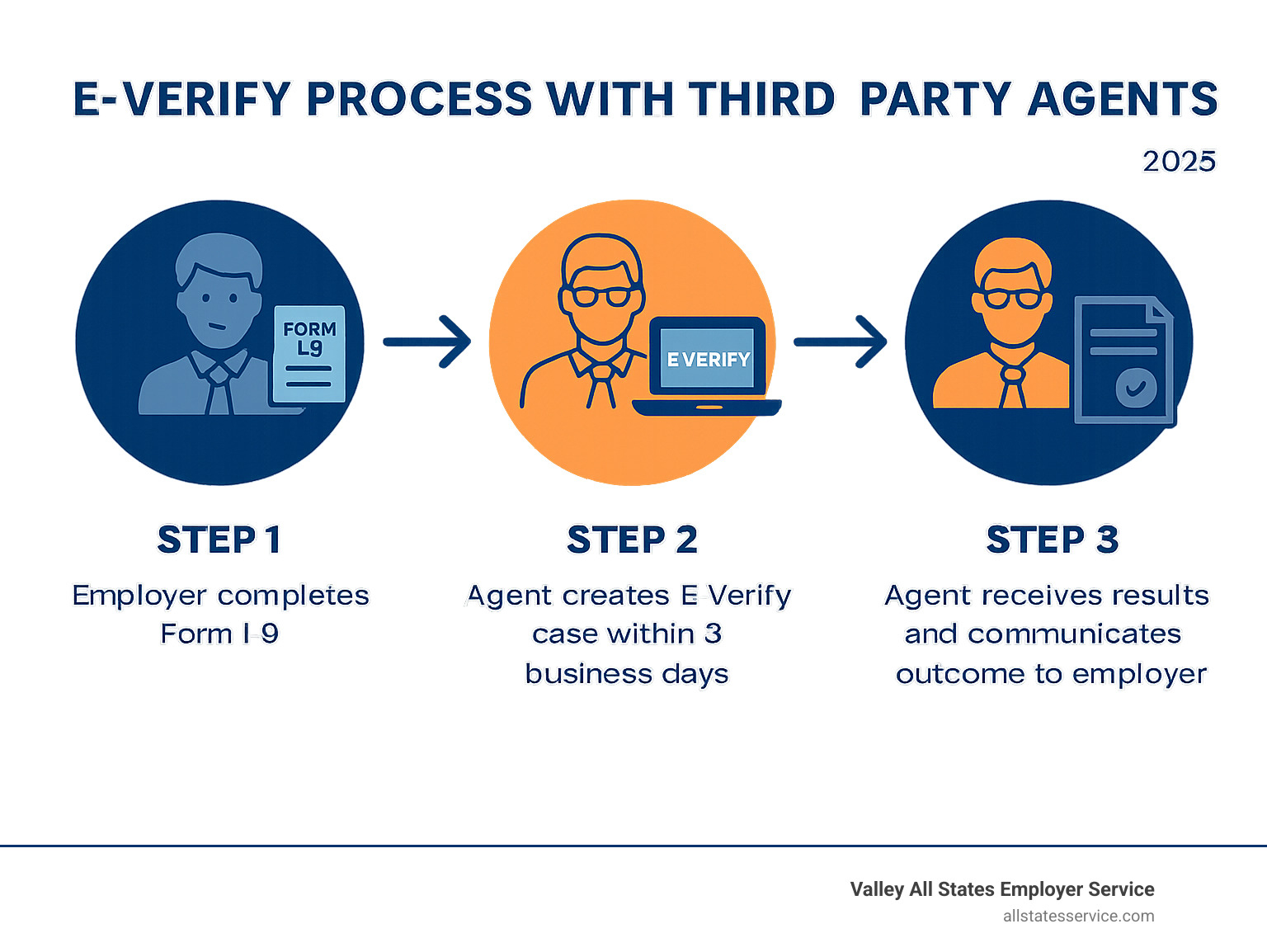 E-VERIFY PROCESS WITH THIRD PARTY AGENTS

2025

FORM L9

E VERIFY

STEP 1

Employer completes Form I 9

STEP 2

Agent creates E Verify case within 3 business days

STEP 3

Agent receives results and communicates outcome to employer

Valley All States Employer Service
allstatesservice.com